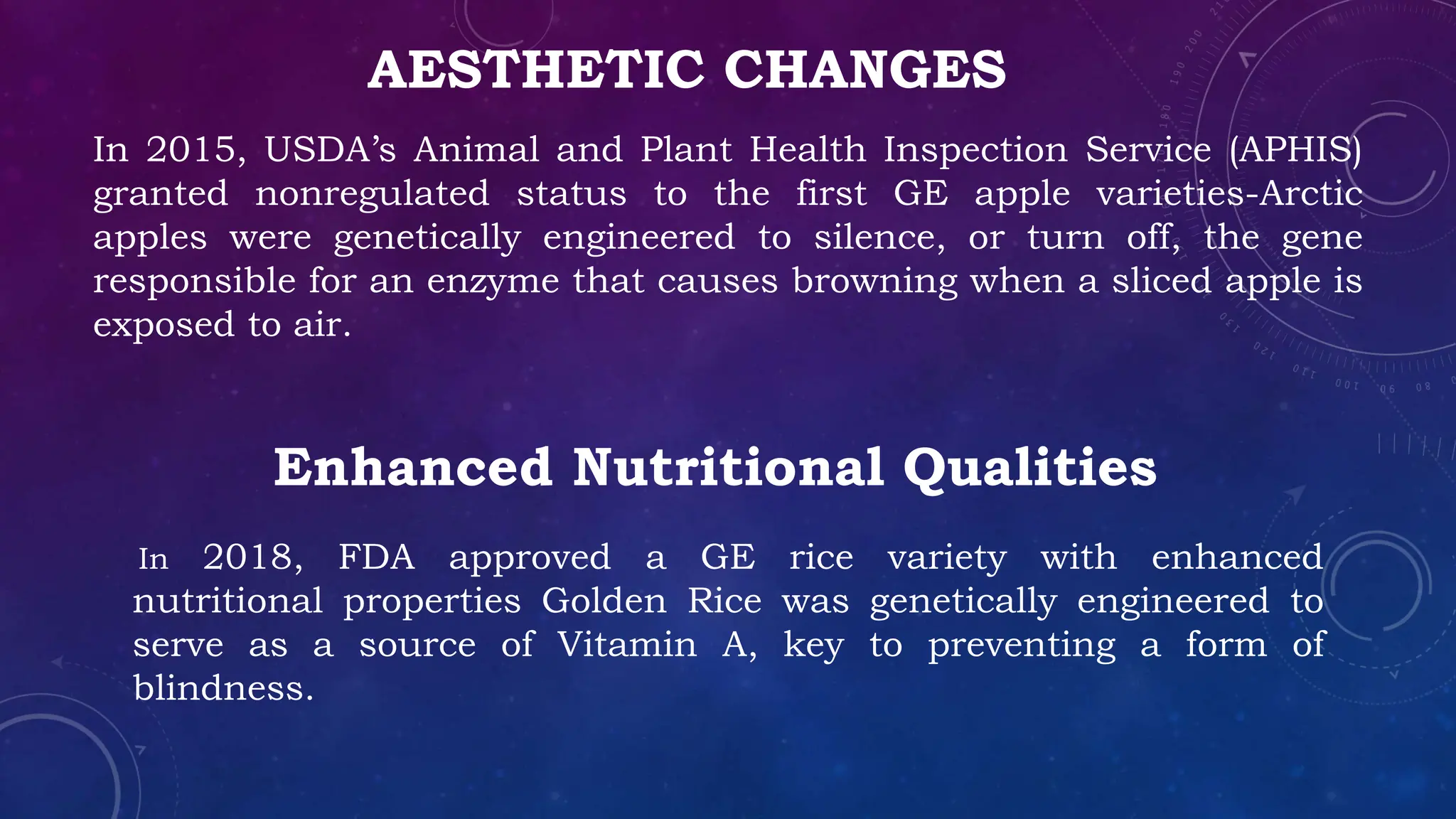 AESTHETIC CHANGES

In 2015, USDA's Animal and Plant Health Inspection Service (APHIS) granted nonregulated status to the first GE apple varieties-Arctic apples were genetically engineered to silence, or turn off, the gene responsible for an enzyme that causes browning when a sliced apple is exposed to air.

Enhanced Nutritional Qualities

In 2018, FDA approved a GE rice variety with enhanced nutritional properties Golden Rice was genetically engineered to serve as a source of Vitamin A, key to preventing a form of blindness.